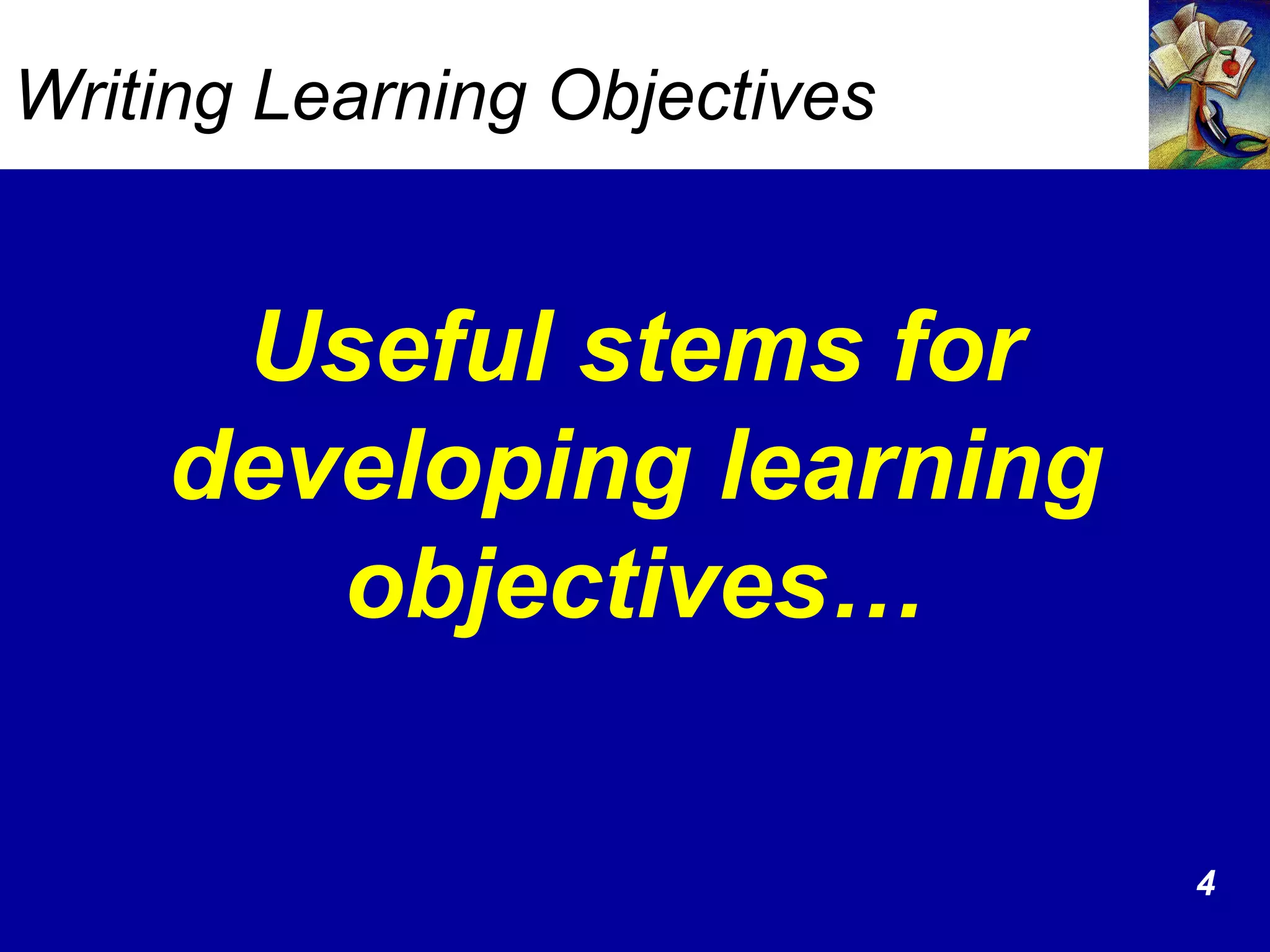 Writing Learning Objectives

Useful stems for developing learning objectives…

4